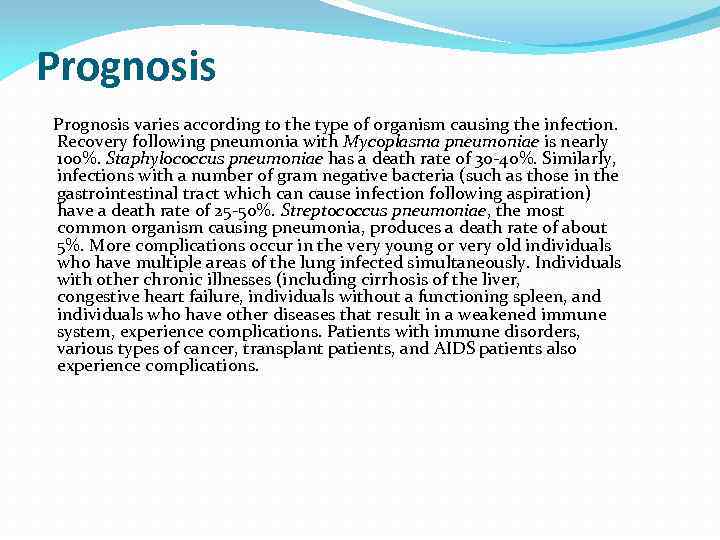 Prognosis

Prognosis varies according to the type of organism causing the infection. Recovery following pneumonia with Mycoplasma pneumoniae is nearly 100%. Staphylococcus pneumoniae has a death rate of 30-40%. Similarly, infections with a number of gram negative bacteria (such as those in the gastrointestinal tract which can cause infection following aspiration) have a death rate of 25-50%. Streptococcus pneumoniae, the most common organism causing pneumonia, produces a death rate of about 5%. More complications occur in the very young or very old individuals who have multiple areas of the lung infected simultaneously. Individuals with other chronic illnesses (including cirrhosis of the liver, congestive heart failure, individuals without a functioning spleen, and individuals who have other diseases that result in a weakened immune system, experience complications. Patients with immune disorders, various types of cancer, transplant patients, and AIDS patients also experience complications.